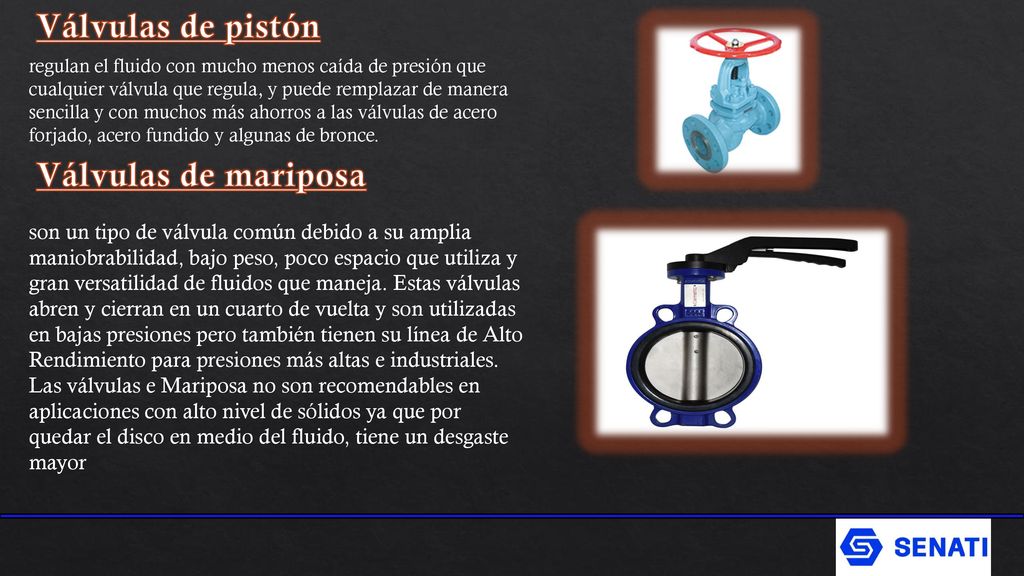 Válvulas de pistón

regulan el fluido con mucho menos caída de presión que cualquier válvula que regula, y puede remplazar de manera sencilla y con muchos más ahorros a las válvulas de acero forjado, acero fundido y algunas de bronce.

Válvulas de mariposa

son un tipo de válvula común debido a su amplia maniobrabilidad, bajo peso, poco espacio que utiliza y gran versatilidad de fluidos que maneja. Estas válvulas abren y cierran en un cuarto de vuelta y son utilizadas en bajas presiones pero también tienen su línea de Alto Rendimiento para presiones más altas e industriales. Las válvulas e Mariposa no son recomendables en aplicaciones con alto nivel de sólidos ya que por quedar el disco en medio del fluido, tiene un desgaste mayor

SENATI